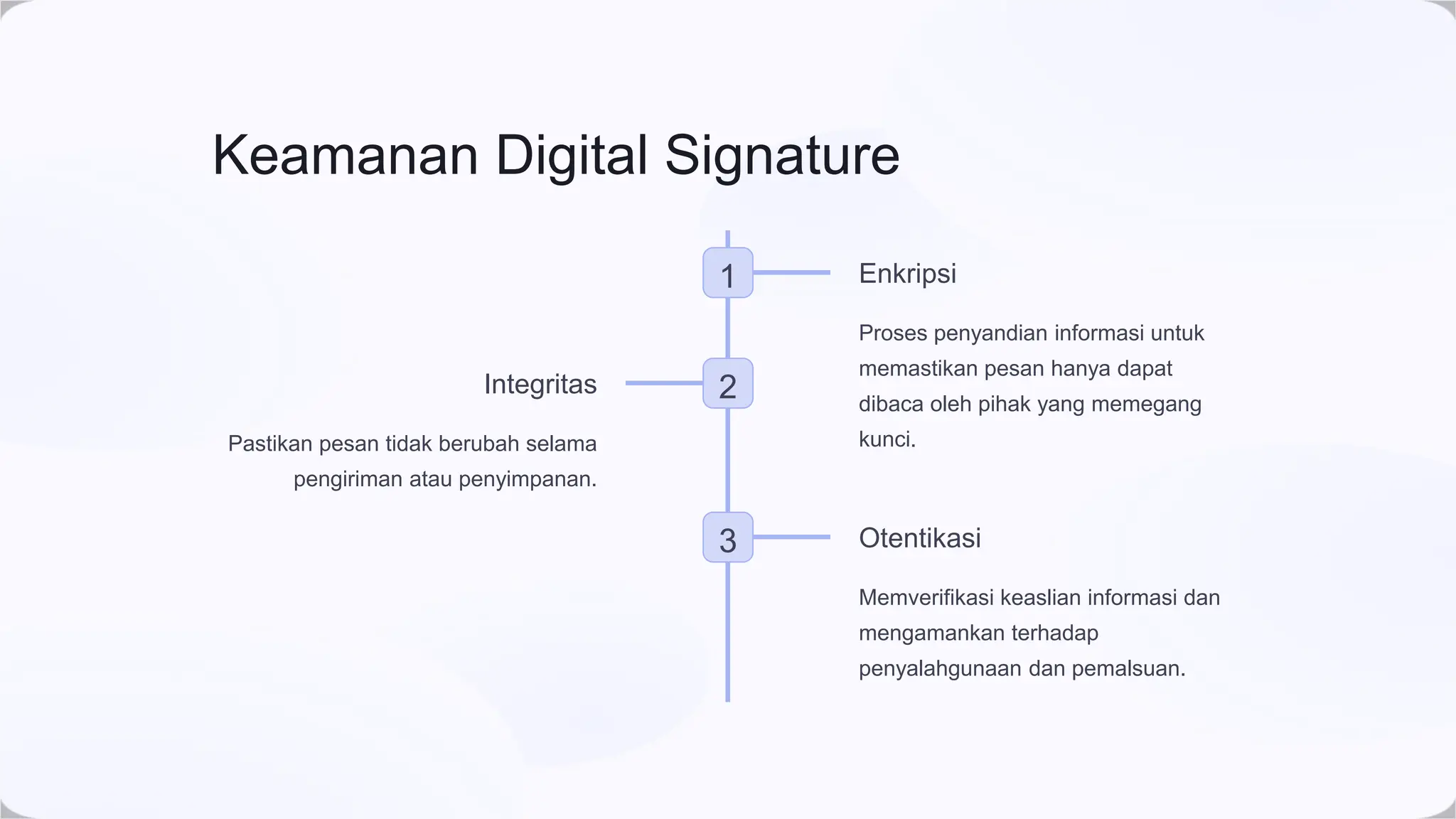 Keamanan Digital Signature

1

Enkripsi

Proses penyandian informasi untuk memastikan pesan hanya dapat dibaca oleh pihak yang memegang kunci.

2

Integritas

Pastikan pesan tidak berubah selama pengiriman atau penyimpanan.

3

Otentikasi

Memverifikasi keaslian informasi dan mengamankan terhadap penyalahgunaan dan pemalsuan.